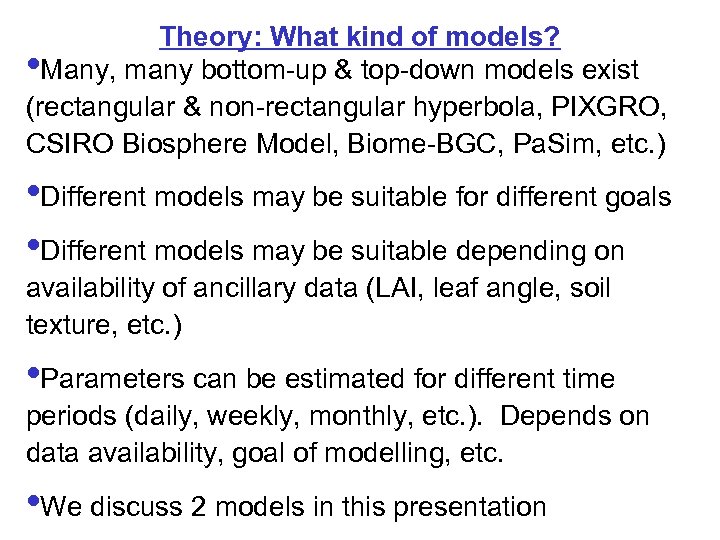 Theory: What kind of models?

•Many, many bottom-up & top-down models exist (rectangular & non-rectangular hyperbola, PIXGRO, CSIRO Biosphere Model, Biome-BGC, PaSim, etc.)

•Different models may be suitable for different goals

•Different models may be suitable depending on availability of ancillary data (LAI, leaf angle, soil texture, etc.)

•Parameters can be estimated for different time periods (daily, weekly, monthly, etc.). Depends on data availability, goal of modelling, etc.

•We discuss 2 models in this presentation